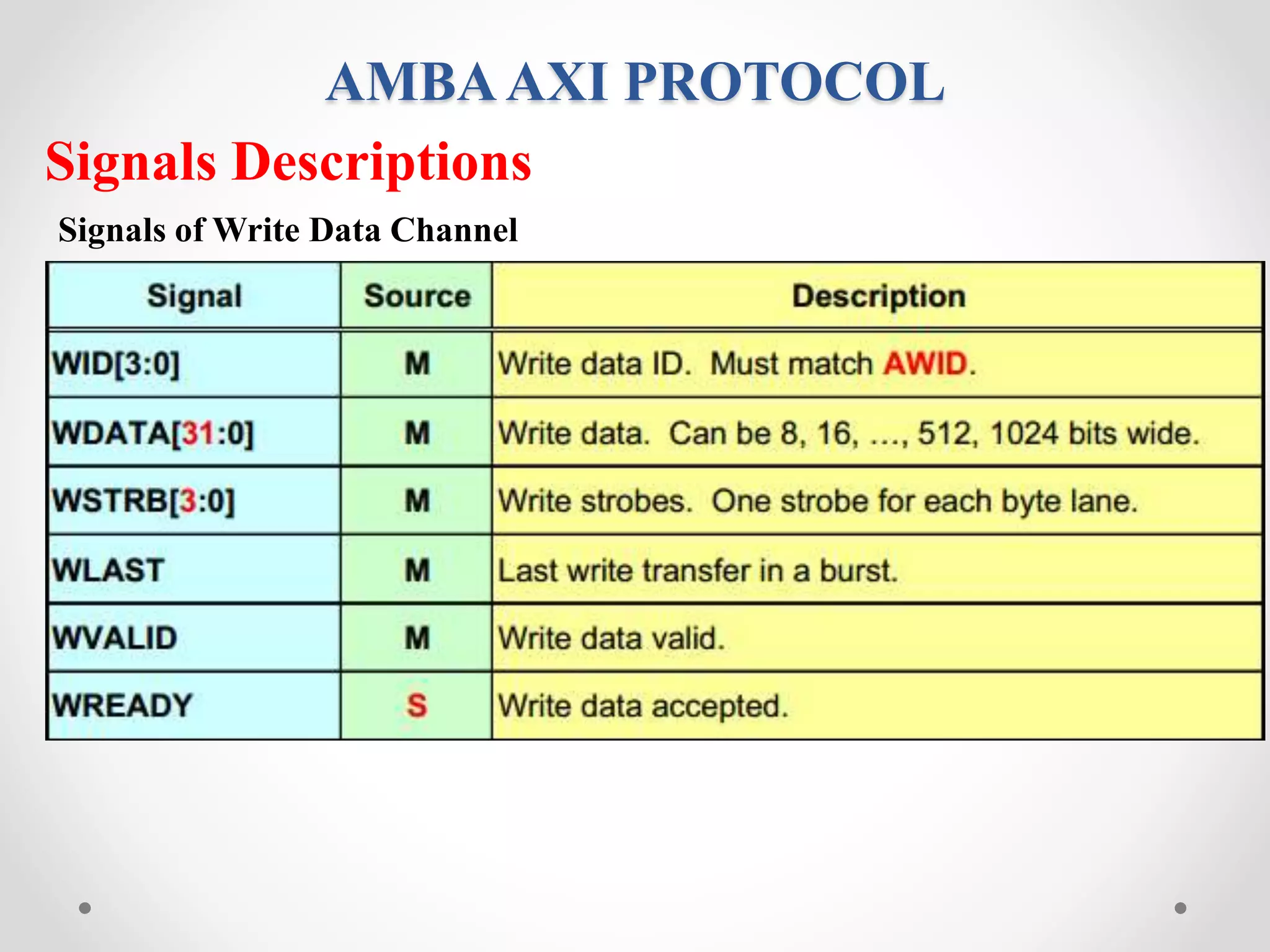 AMBA AXI PROTOCOL

Signals Descriptions

Signals of Write Data Channel

| Signal | Source | Description |
|---|---|---|
| WID[3:0] | M | Write data ID. Must match AWID. |
| WDATA[31:0] | M | Write data. Can be 8, 16, …, 512, 1024 bits wide. |
| WSTRB[3:0] | M | Write strobes. One strobe for each byte lane. |
| WLAST | M | Last write transfer in a burst. |
| WVALID | M | Write data valid. |
| WREADY | S | Write data accepted. |